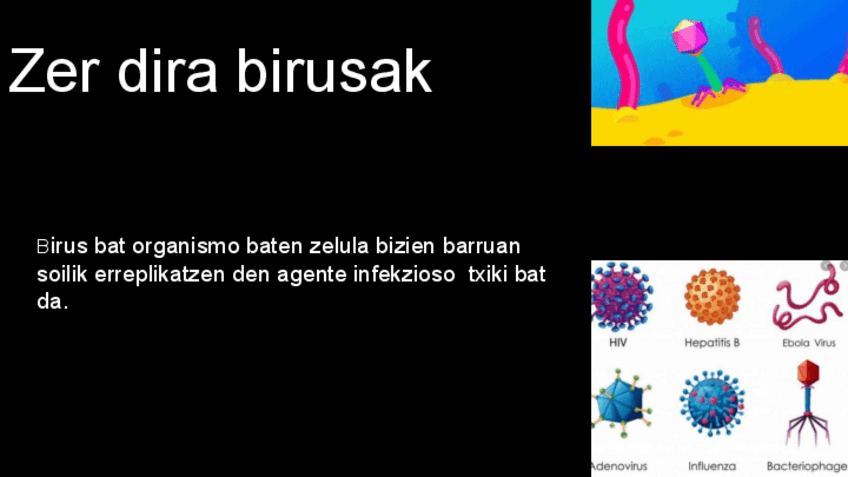 Zer dira birusak

Birus bat organismo baten zelula bizien barruan soilik erreplikatzen den agente infekzioso txiki bat da.

HIV
Hepatitis B
Ebola Virus
Adenovirus
Influenza
Bacteriophage